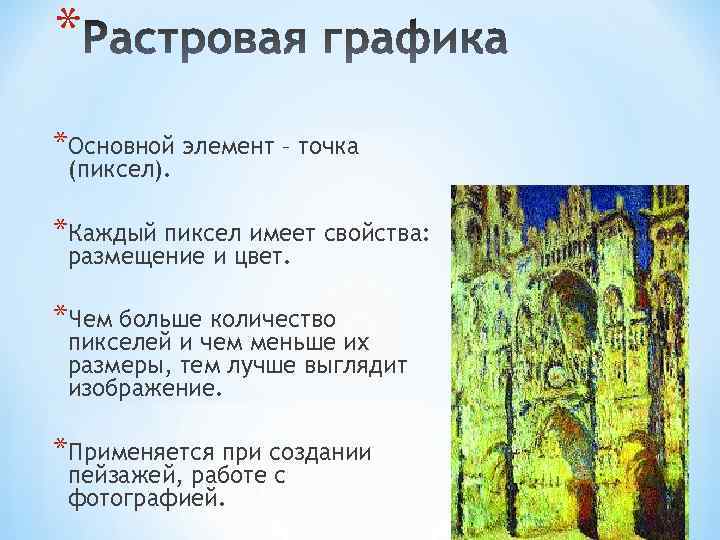 *Растровая графика

*Основной элемент – точка (пиксел).

*Каждый пиксел имеет свойства: размещение и цвет.

*Чем больше количество пикселей и чем меньше их размеры, тем лучше выглядит изображение.

*Применяется при создании пейзажей, работе с фотографией.